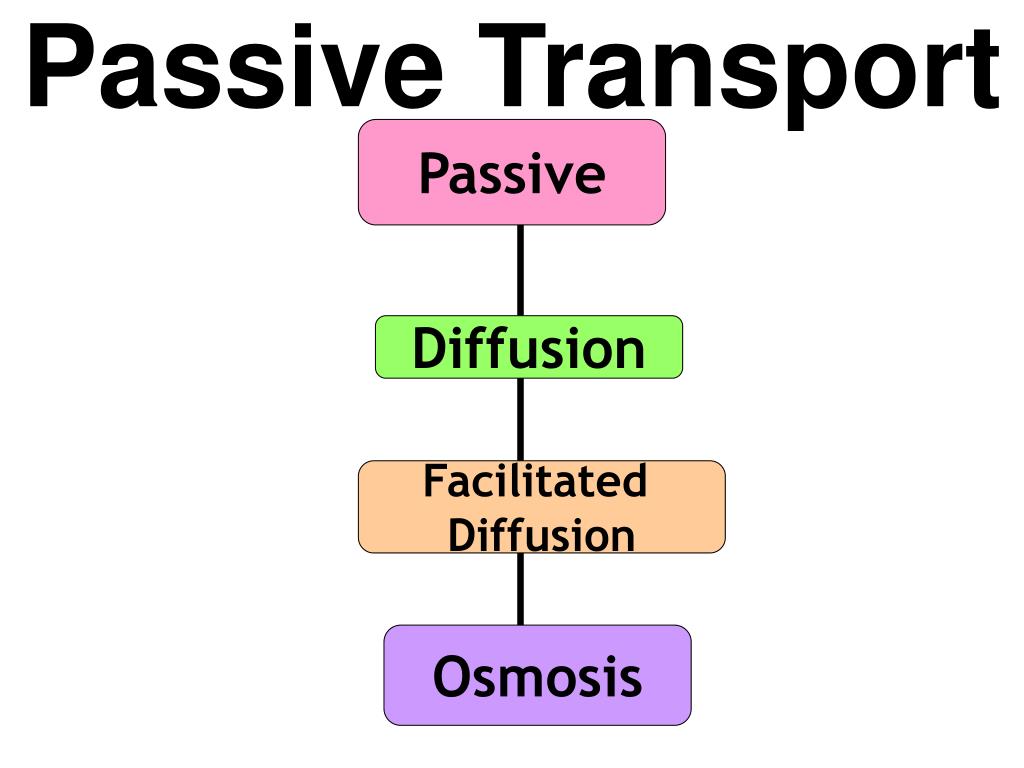 Passive Transport

Passive

Diffusion

Facilitated Diffusion

Osmosis